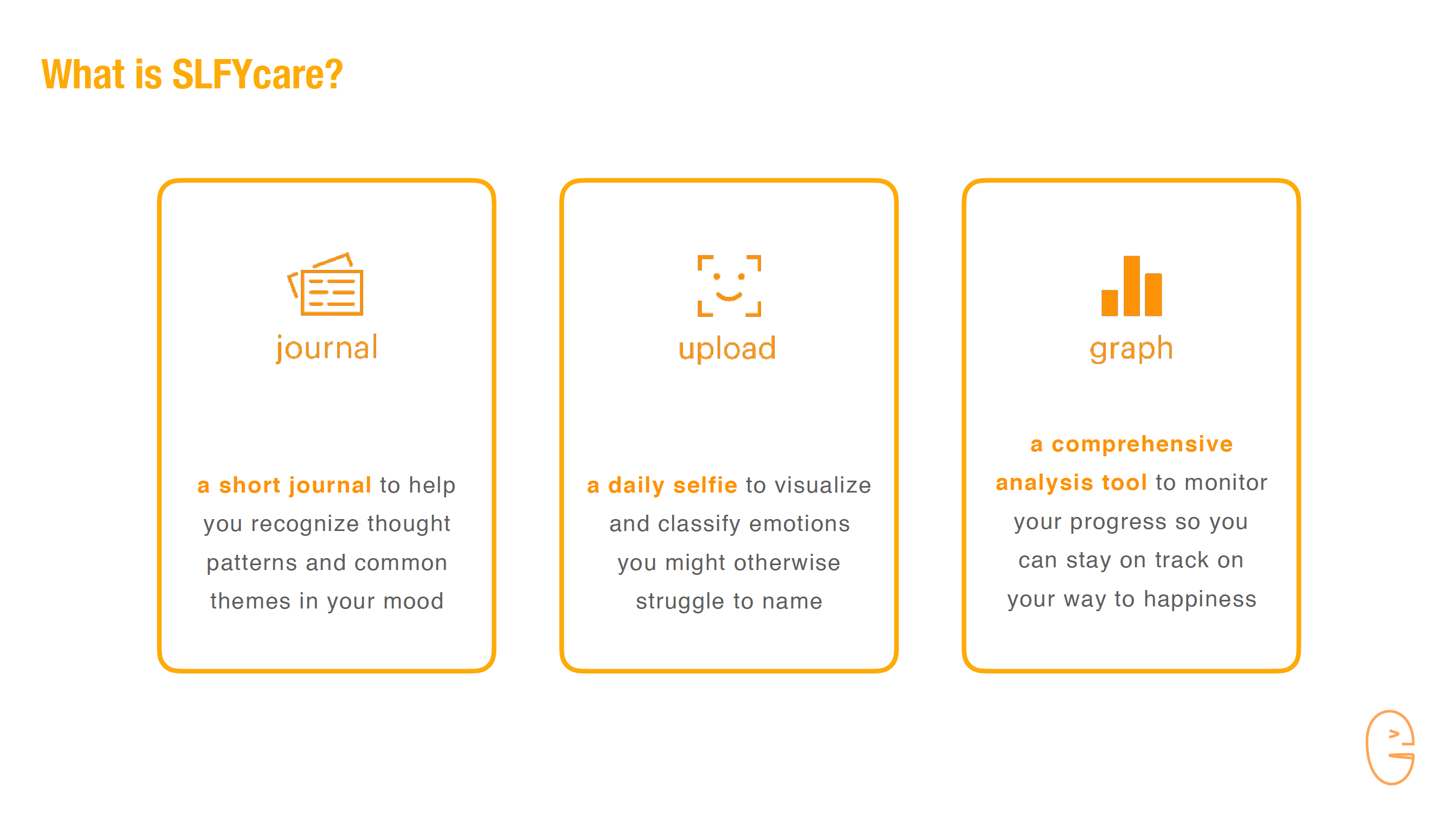 What is SLFYcare?

journal

a short journal to help you recognize thought patterns and common themes in your mood

upload

a daily selfie to visualize and classify emotions you might otherwise struggle to name

graph

a comprehensive analysis tool to monitor your progress so you can stay on track on your way to happiness